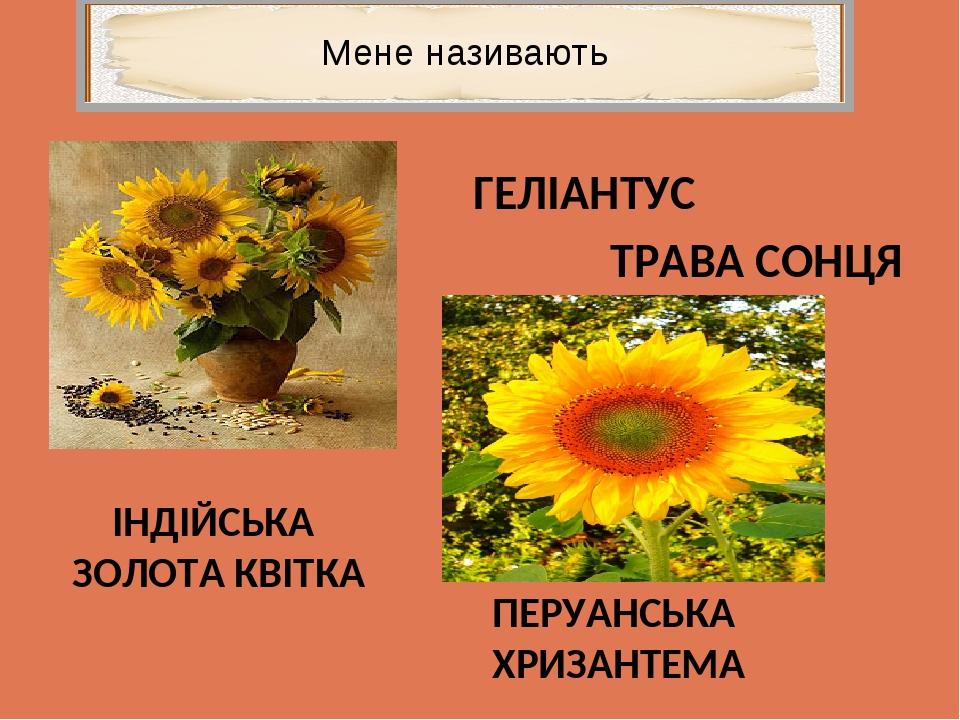 Мене називають

ГЕЛІАНТУС

ТРАВА СОНЦЯ

ІНДІЙСЬКА
ЗОЛОТА КВІТКА

ПЕРУАНСЬКА
ХРИЗАНТЕМА